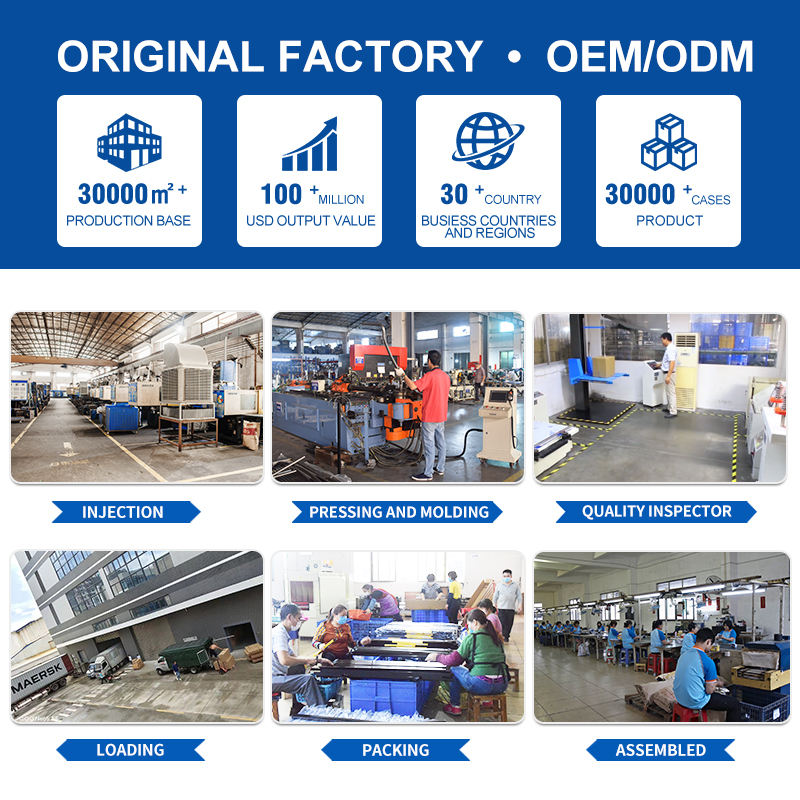 ORIGINAL FACTORY • OEM/ODM

30000 m² +
PRODUCTION BASE

100 + MILLION
USD OUTPUT VALUE

30 + COUNTRY
BUSIESS COUNTRIES AND REGIONS

30000 + CASES
PRODUCT

INJECTION

PRESSING AND MOLDING

QUALITY INSPECTOR

MAERSK

LOADING

PACKING

ASSEMBLED